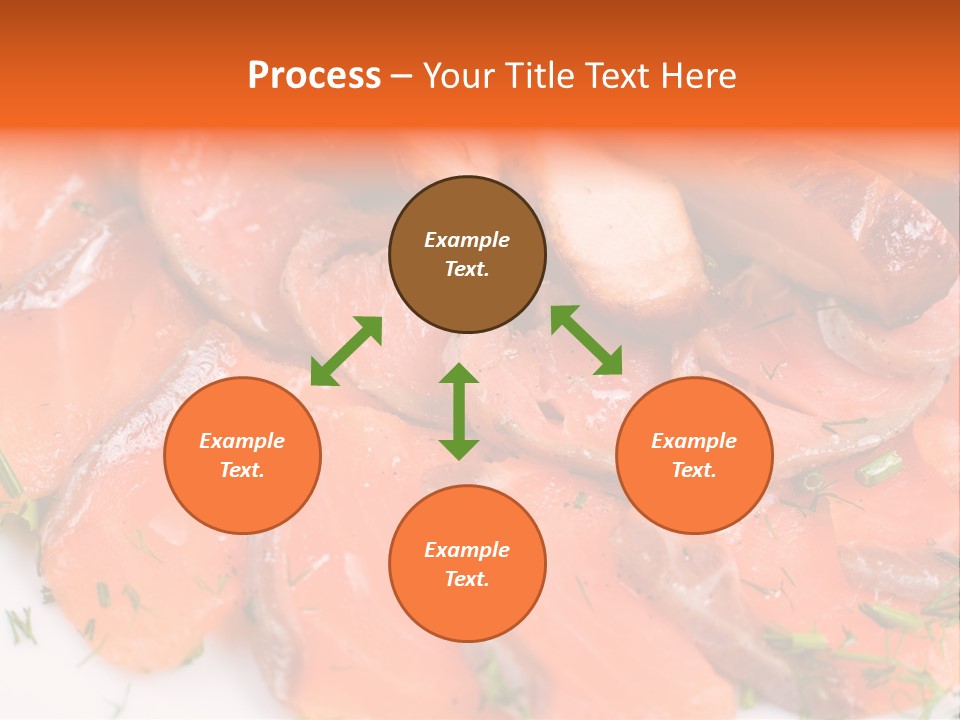 Process – Your Title Text Here

Example Text.

Example Text.

Example Text.

Example Text.